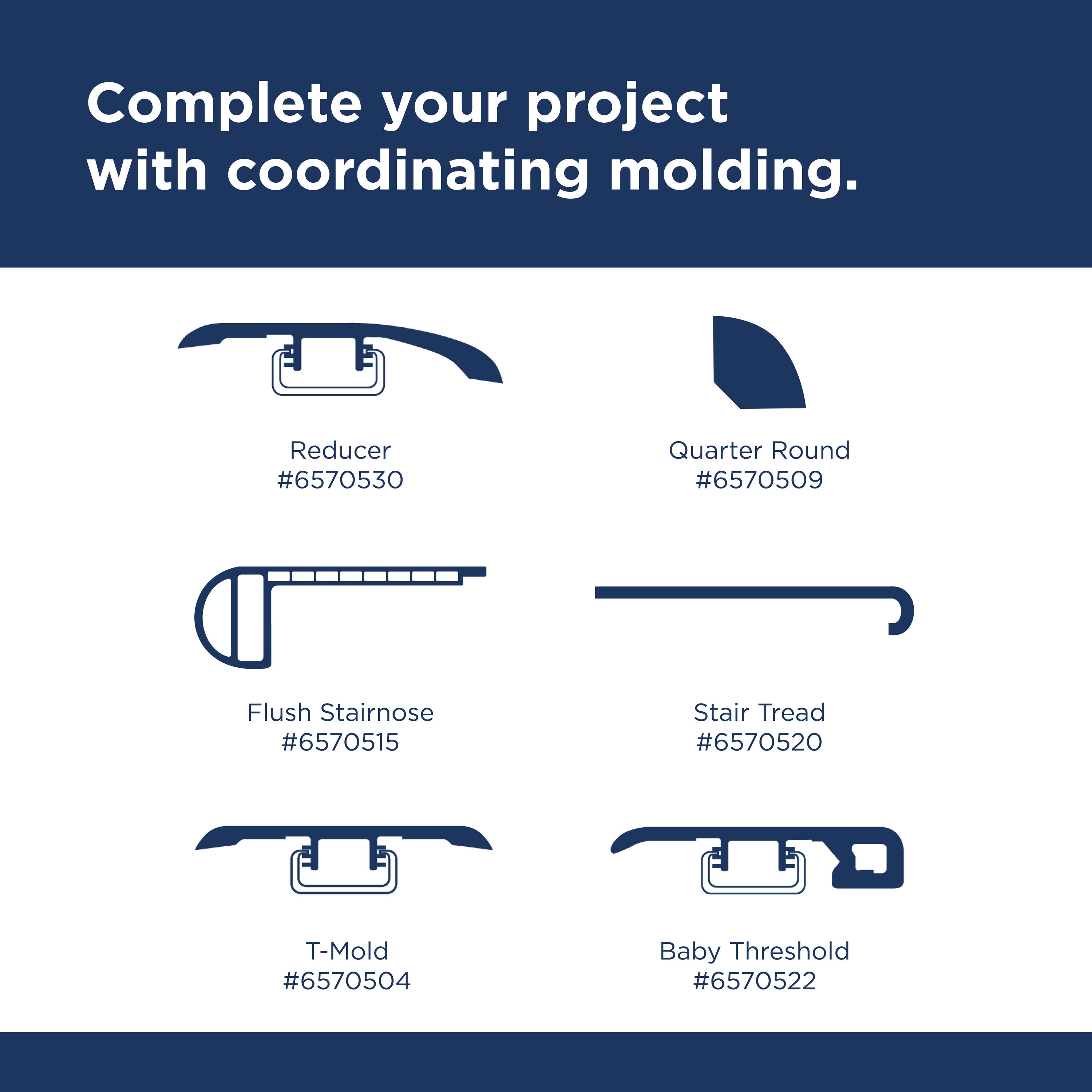 Complete your project with coordinating molding.

Reducer
#6570530

Quarter Round
#6570509

Flush Stairnose
#6570515

Stair Tread
#6570520

T-Mold
#6570504

Baby Threshold
#6570522